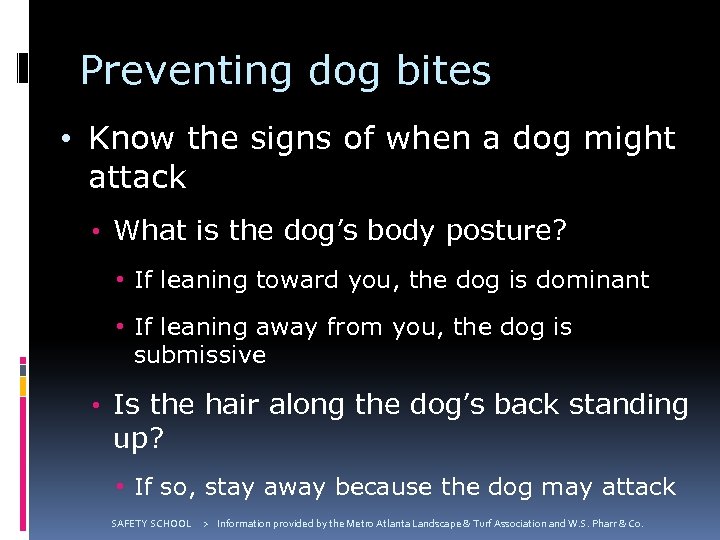 Preventing dog bites

• Know the signs of when a dog might attack

• What is the dog's body posture?

• If leaning toward you, the dog is dominant

• If leaning away from you, the dog is submissive

• Is the hair along the dog's back standing up?

• If so, stay away because the dog may attack

SAFETY SCHOOL > Information provided by the Metro Atlanta Landscape & Turf Association and W.S. Pharr & Co.